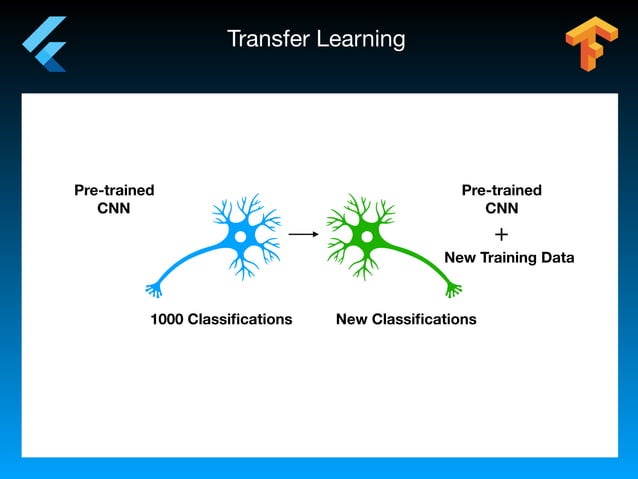 Transfer Learning

Pre-trained
CNN

Pre-trained
CNN
+
New Training Data

1000 Classifications

New Classifications